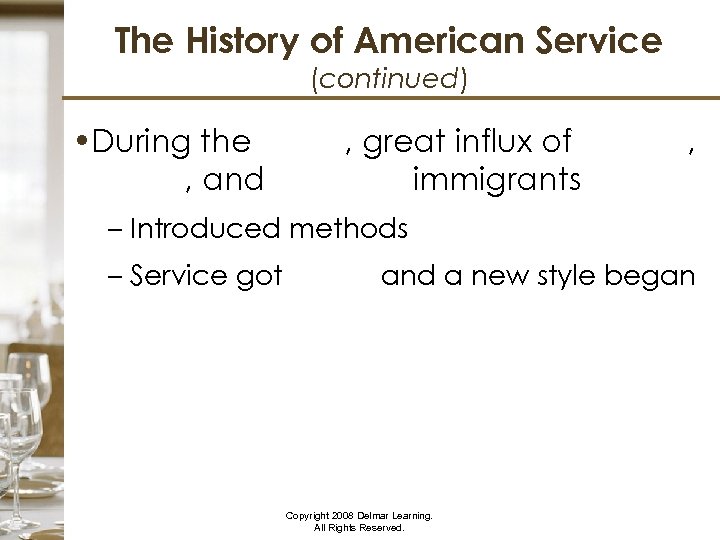 The History of American Service
(continued)

•During the , great influx of , , and immigrants

– Introduced methods

– Service got and a new style began

Copyright 2008 Delmar Learning.
All Rights Reserved.